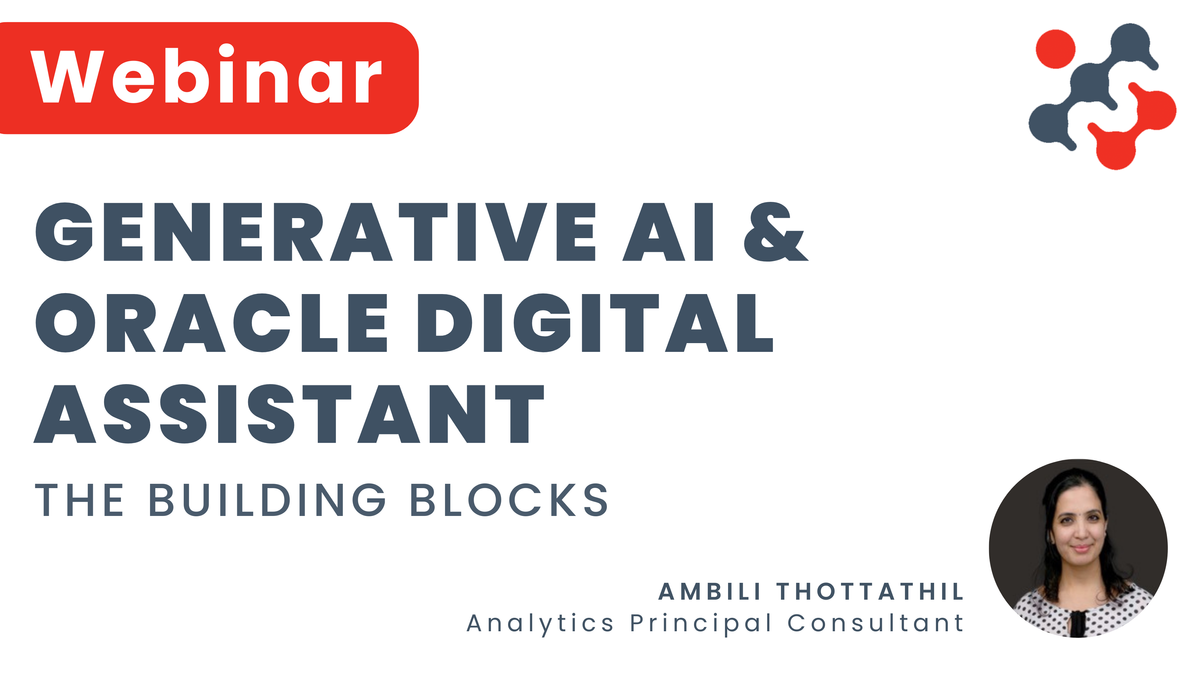 Webinar

GENERATIVE AI & ORACLE DIGITAL ASSISTANT

THE BUILDING BLOCKS

AMBILI THOTTATHIL
Analytics Principal Consultant